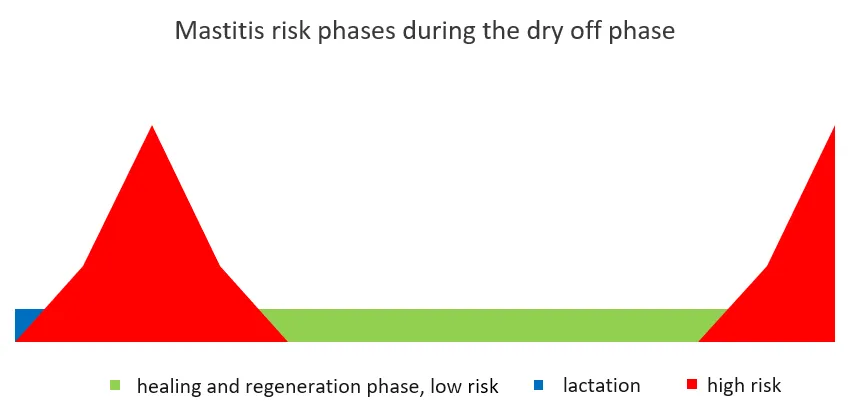 Mastitis risk phases during the dry off phase

healing and regeneration phase, low risk
lactation
high risk